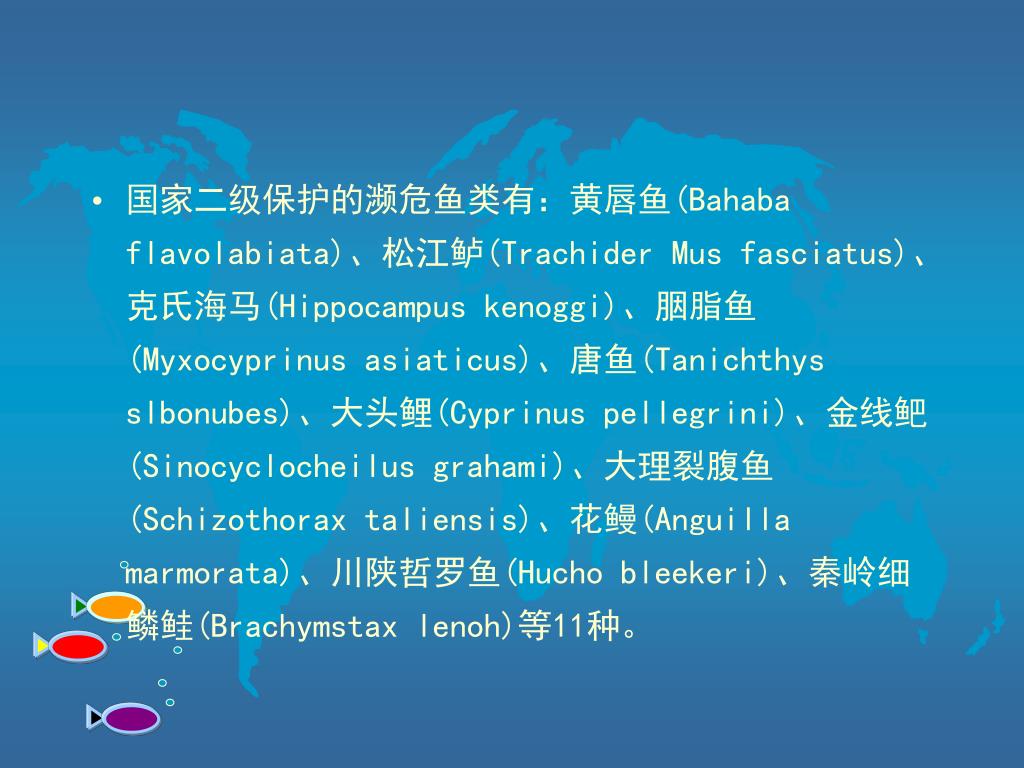 • 国家二级保护的濒危鱼类有：黄唇鱼(Bahaba flavolabiata)、松江鲈(Trachider Mus fasciatus)、克氏海马(Hippocampus kenoggi)、胭脂鱼(Myxocyprinus asiaticus)、唐鱼(Tanichthys slbonubes)、大头鲤(Cyprinus pellegrini)、金线鲃(Sinocyclocheilus grahami)、大理裂腹鱼(Schizothorax taliensis)、花鳗(Anguilla marmorata)、川陕哲罗鱼(Hucho bleekeri)、秦岭细鳞鲑(Brachymstax lenoh)等11种。